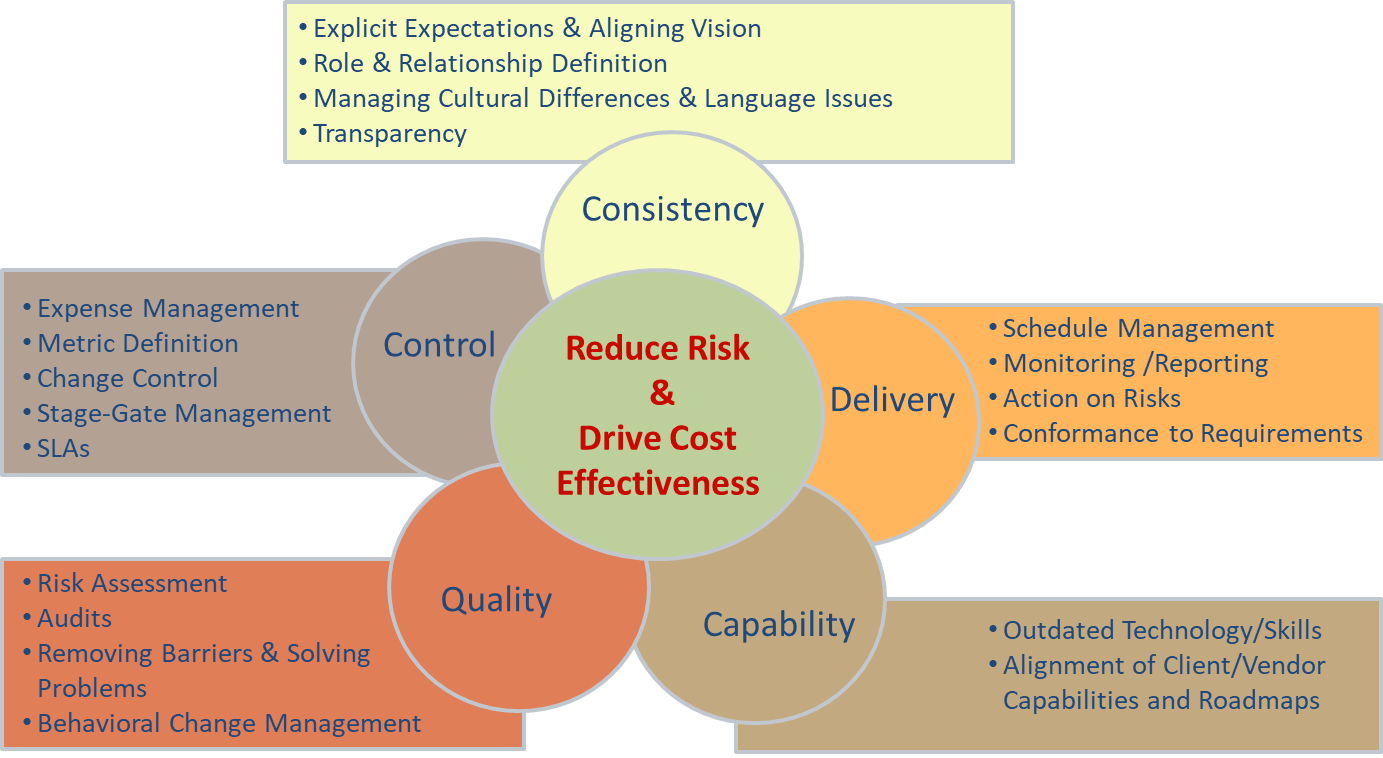 • Explicit Expectations & Aligning Vision
• Role & Relationship Definition
• Managing Cultural Differences & Language Issues
• Transparency

Consistency

• Expense Management
• Metric Definition
• Change Control
• Stage-Gate Management
• SLAs

Control

Reduce Risk & Drive Cost Effectiveness

Delivery

• Schedule Management
• Monitoring /Reporting
• Action on Risks
• Conformance to Requirements

• Risk Assessment
• Audits
• Removing Barriers & Solving Problems
• Behavioral Change Management

Quality

Capability

• Outdated Technology/Skills
• Alignment of Client/Vendor Capabilities and Roadmaps